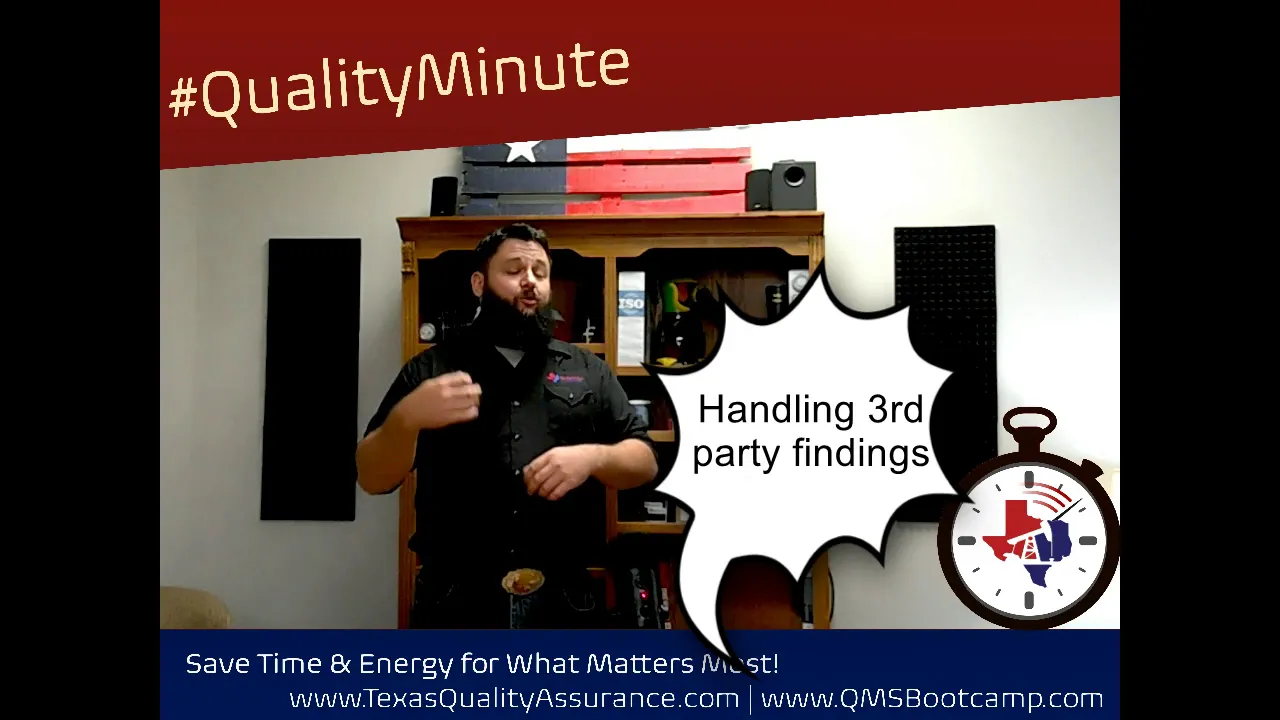 #QualityMinute

ISO

Handling 3rd party findings

Save Time & Energy for What Matters Most!
www.TexasQualityAssurance.com | www.QMSBootcamp.com